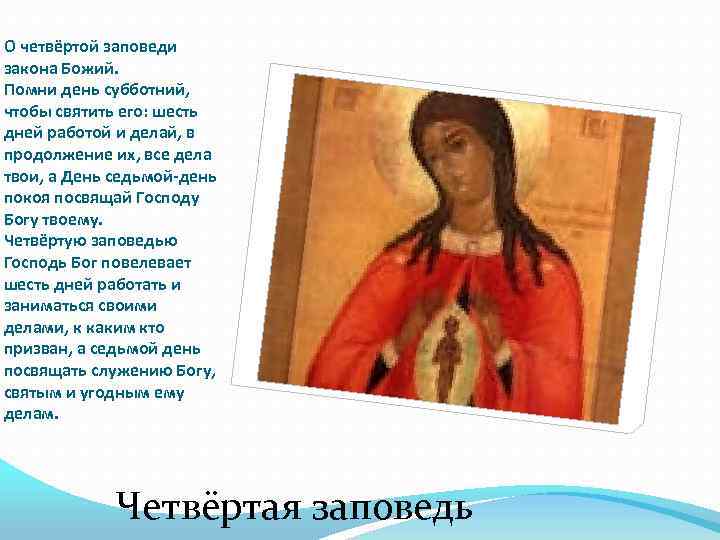 О четвёртой заповеди закона Божий.
Помни день субботний, чтобы святить его: шесть дней работой и делай, в продолжение их, все дела твои, а День седьмой-день покоя посвящай Господу Богу твоему.
Четвёртую заповедью Господь Бог повелевает шесть дней работать и заниматься своими делами, к каким кто призван, а седьмой день посвящать служению Богу, святым и угодным ему делам.

Четвёртая заповедь